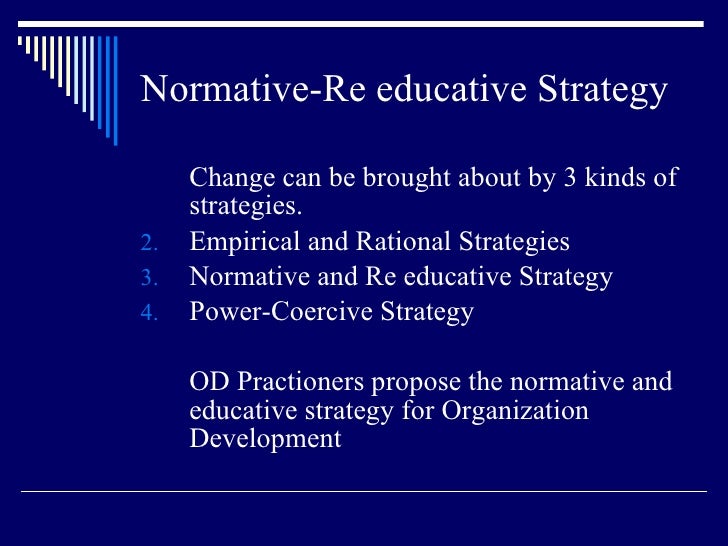 Normative-Re educative Strategy

Change can be brought about by 3 kinds of strategies.

2. Empirical and Rational Strategies
3. Normative and Re educative Strategy
4. Power-Coercive Strategy

OD Practioners propose the normative and educative strategy for Organization Development